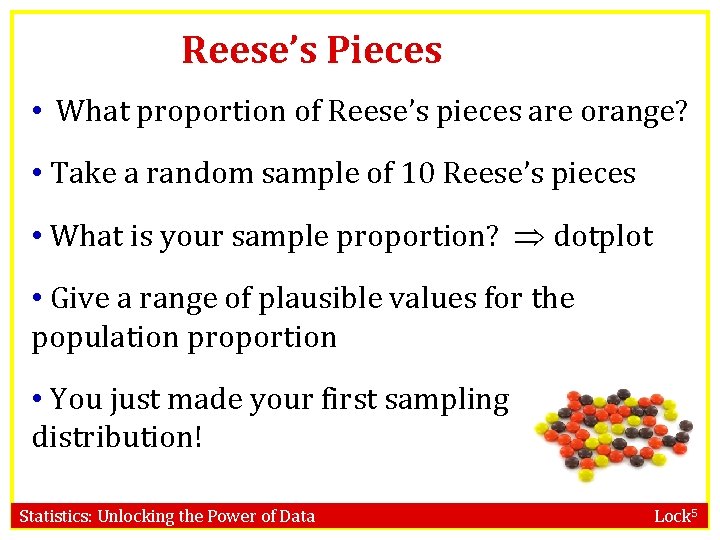 Reese's Pieces

• What proportion of Reese's pieces are orange?

• Take a random sample of 10 Reese's pieces

• What is your sample proportion? $\Rightarrow$ dotplot

• Give a range of plausible values for the population proportion

• You just made your first sampling distribution!

Statistics: Unlocking the Power of Data

Lock$^5$